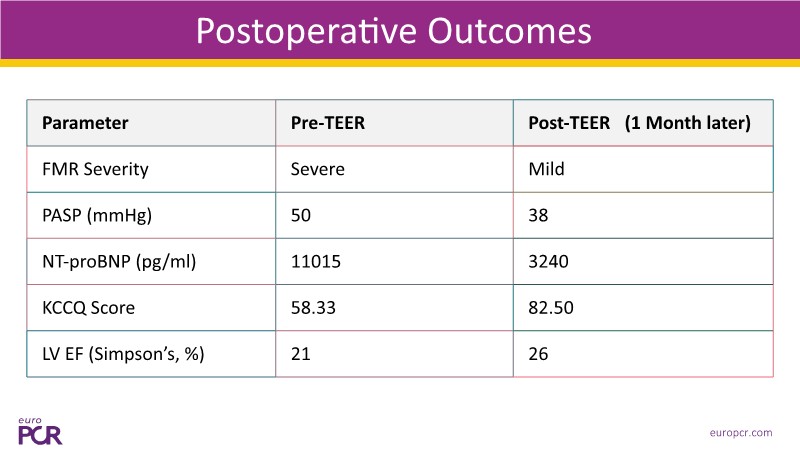 Postoperative Outcomes

| Parameter | Pre-TEER | Post-TEER (1 Month later) |
|---|---|---|
| FMR Severity | Severe | Mild |
| PASP (mmHg) | 50 | 38 |
| NT-proBNP (pg/ml) | 11015 | 3240 |
| KCCQ Score | 58.33 | 82.50 |
| LV EF (Simpson's, %) | 21 | 26 |

euro PCR

europcr.com